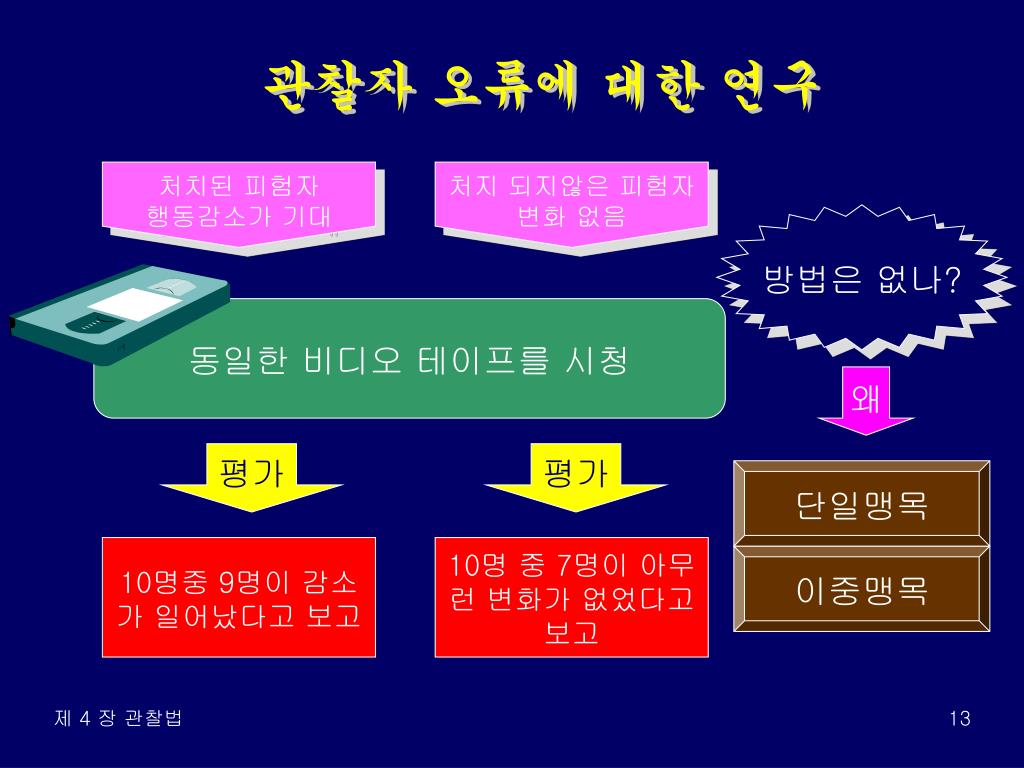 관찰자 오류에 대한 연구

처치된 피험자 행동감소가 기대

처지 되지않은 피험자 변화 없음

방법은 없나?

동일한 비디오 테이프를 시청

왜

평가

평가

단일맹목

이중맹목

10명중 9명이 감소가 일어났다고 보고

10명 중 7명이 아무런 변화가 없었다고 보고

제 4 장 관찰법

13